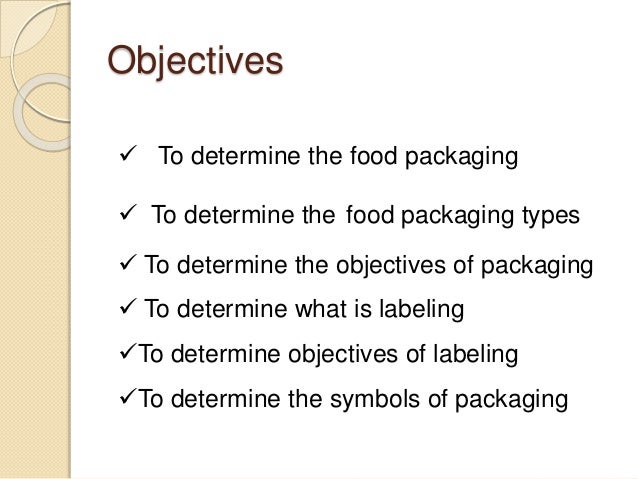 Objectives

✓ To determine the food packaging

✓ To determine the food packaging types

✓ To determine the objectives of packaging

✓ To determine what is labeling

✓To determine objectives of labeling

✓To determine the symbols of packaging